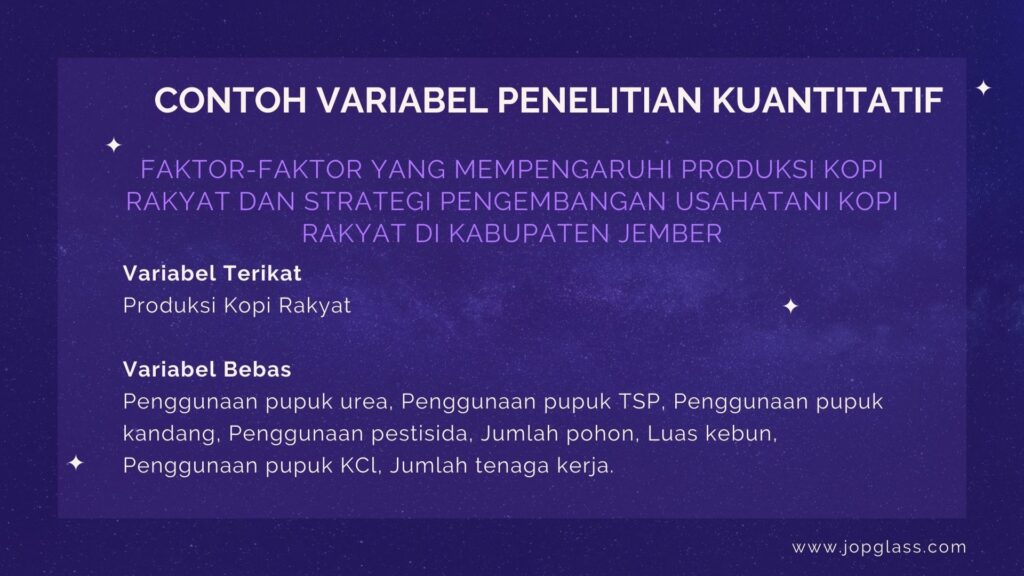 CONTOH VARIABEL PENELITIAN KUANTITATIF

FAKTOR-FAKTOR YANG MEMPENGARUHI PRODUKSI KOPI RAKYAT DAN STRATEGI PENGEMBANGAN USAHATANI KOPI RAKYAT DI KABUPATEN JEMBER

Variabel Terikat
Produksi Kopi Rakyat

Variabel Bebas
Penggunaan pupuk urea, Penggunaan pupuk TSP, Penggunaan pupuk kandang, Penggunaan pestisida, Jumlah pohon, Luas kebun, Penggunaan pupuk KCl, Jumlah tenaga kerja.

www.jopglass.com